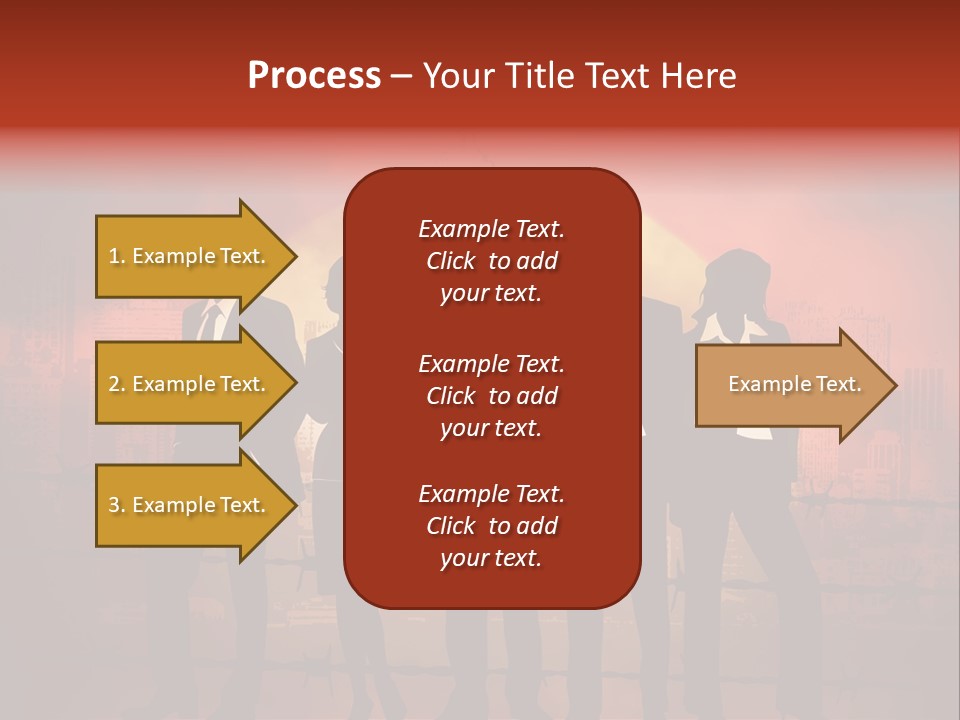 Process – Your Title Text Here

1. Example Text.

2. Example Text.

3. Example Text.

Example Text. Click to add your text.

Example Text. Click to add your text.

Example Text. Click to add your text.

Example Text.